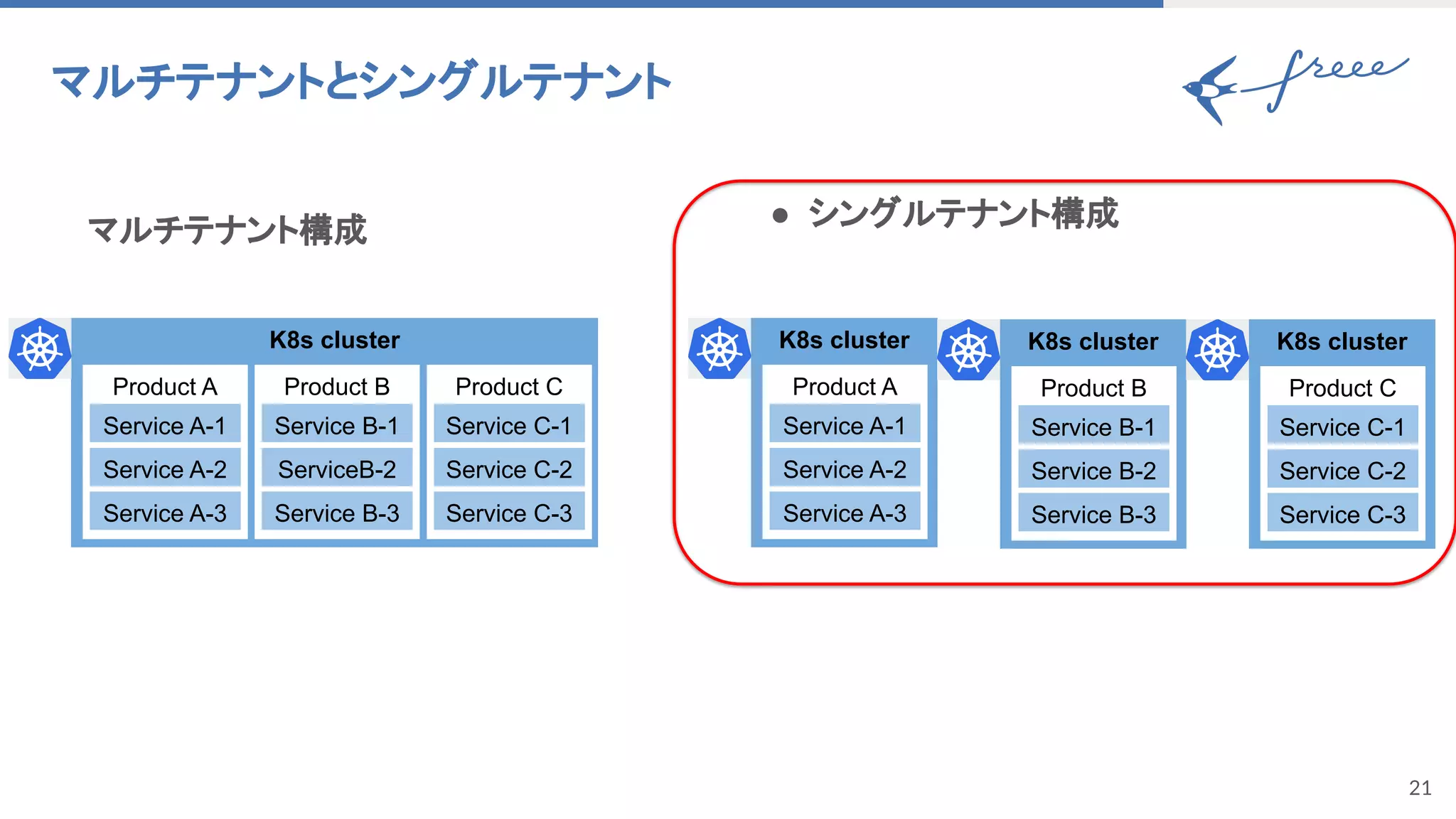 マルチテナントとシングルテナント

freee

マルチテナント構成

K8s cluster

Product A
Service A-1
Service A-2
Service A-3

Product B
Service B-1
ServiceB-2
Service B-3

Product C
Service C-1
Service C-2
Service C-3

● シングルテナント構成

K8s cluster
Product A
Service A-1
Service A-2
Service A-3

K8s cluster
Product B
Service B-1
Service B-2
Service B-3

K8s cluster
Product C
Service C-1
Service C-2
Service C-3

21